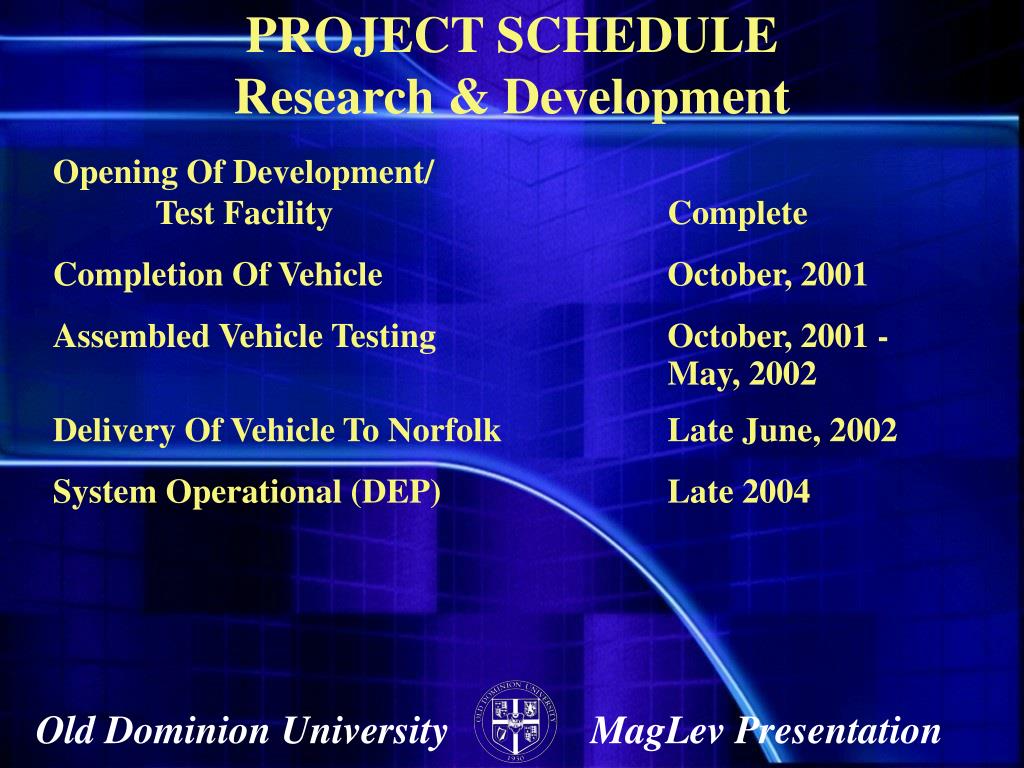 PROJECT SCHEDULE
Research & Development

| | |
|---|---|
| Opening Of Development/ Test Facility | Complete |
| Completion Of Vehicle | October, 2001 |
| Assembled Vehicle Testing | October, 2001 - May, 2002 |
| Delivery Of Vehicle To Norfolk | Late June, 2002 |
| System Operational (DEP) | Late 2004 |

Old Dominion University

OLD DOMINION UNIVERSITY
1930

MagLev Presentation